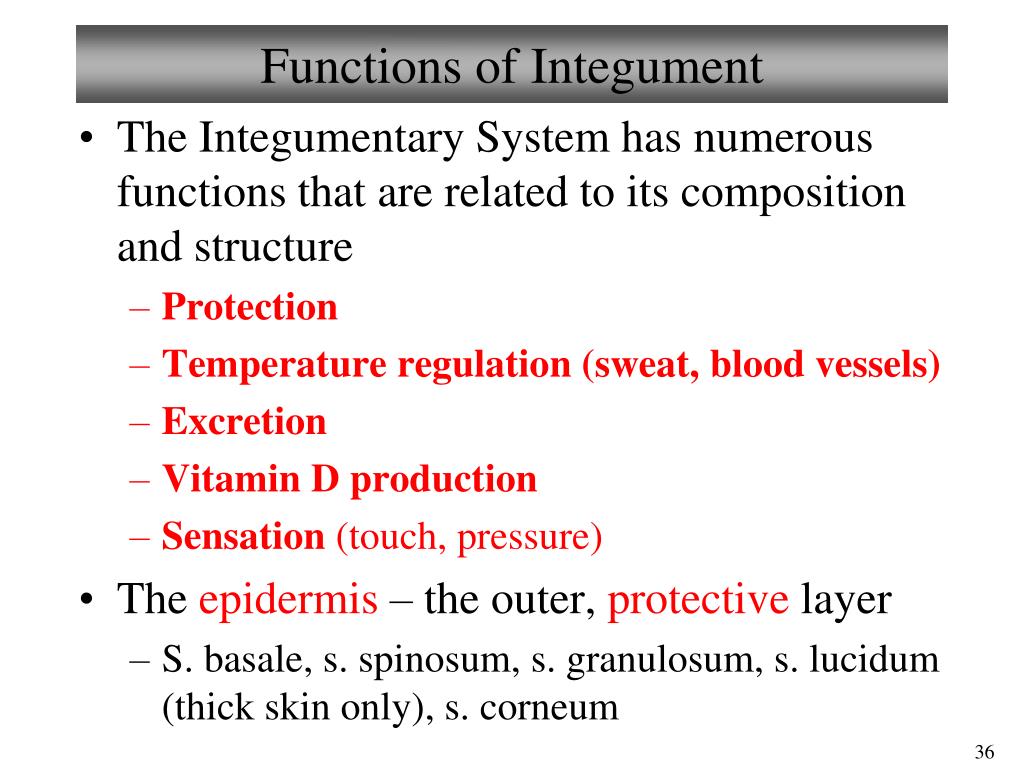 Functions of Integument

• The Integumentary System has numerous functions that are related to its composition and structure
  – Protection
  – Temperature regulation (sweat, blood vessels)
  – Excretion
  – Vitamin D production
  – Sensation (touch, pressure)
• The epidermis – the outer, protective layer
  – S. basale, s. spinosum, s. granulosum, s. lucidum (thick skin only), s. corneum

36